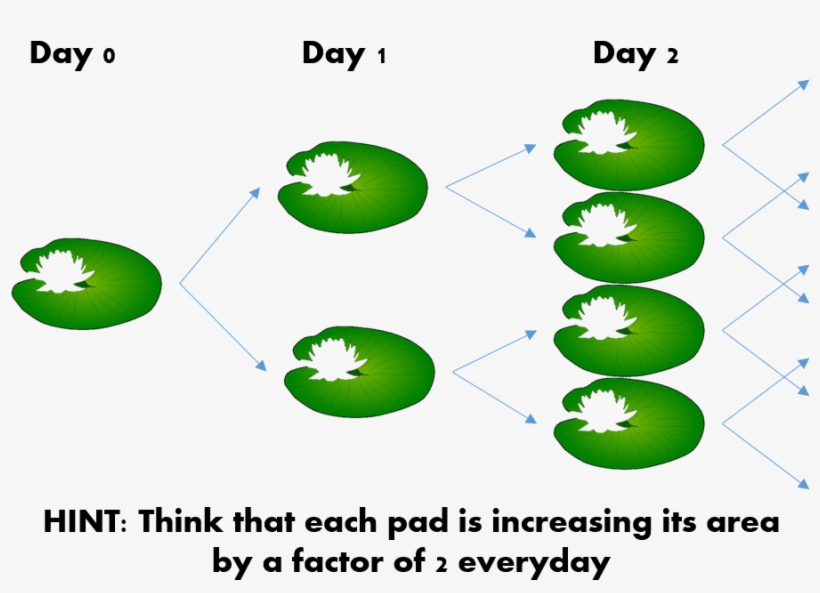 Day 0

Day 1

Day 2

HINT: Think that each pad is increasing its area by a factor of 2 everyday